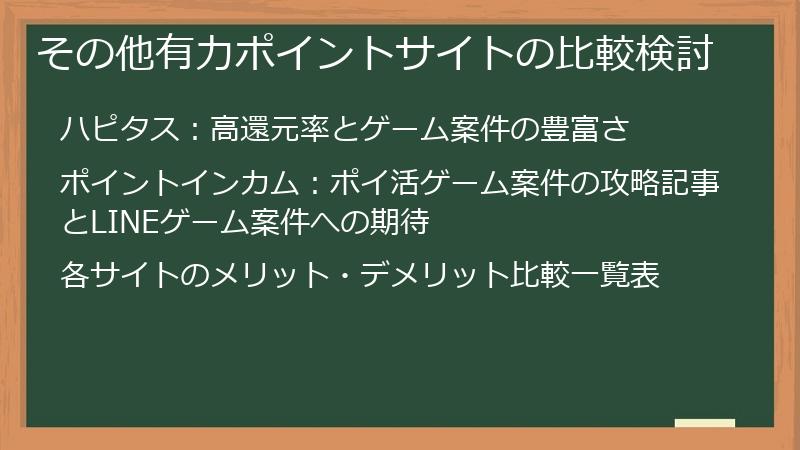 その他有力ポイントサイトの比較検討

ハピタス：高還元率とゲーム案件の豊富さ

ポイントインカム：ポイ活ゲーム案件の攻略記事とLINEゲーム案件への期待

各サイトのメリット・デメリット比較一覧表